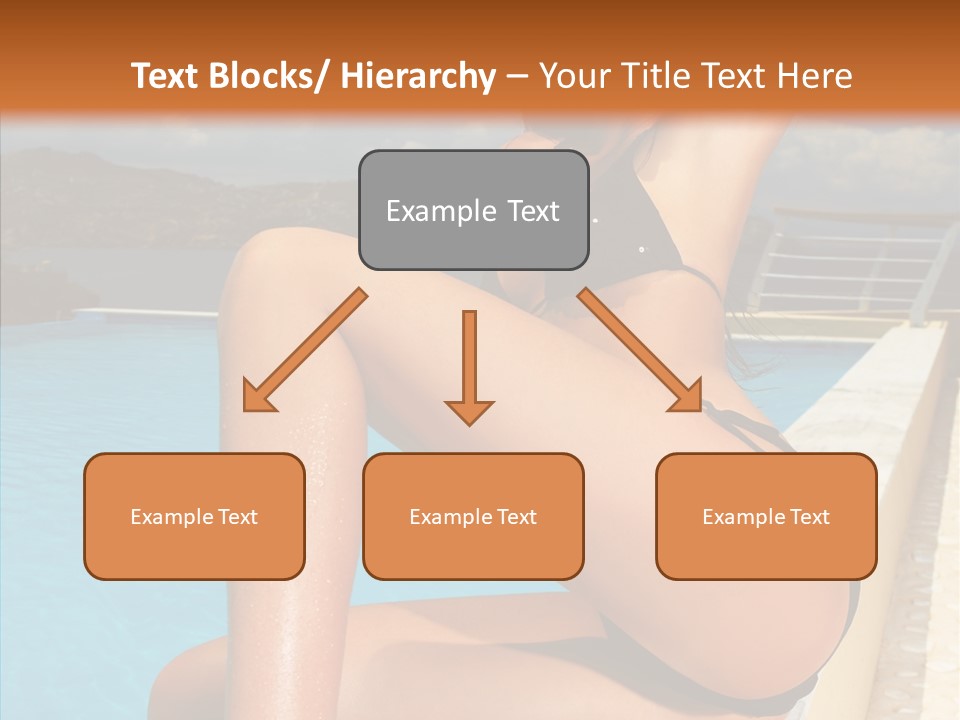 Text Blocks/ Hierarchy – Your Title Text Here

Example Text

Example Text

Example Text

Example Text